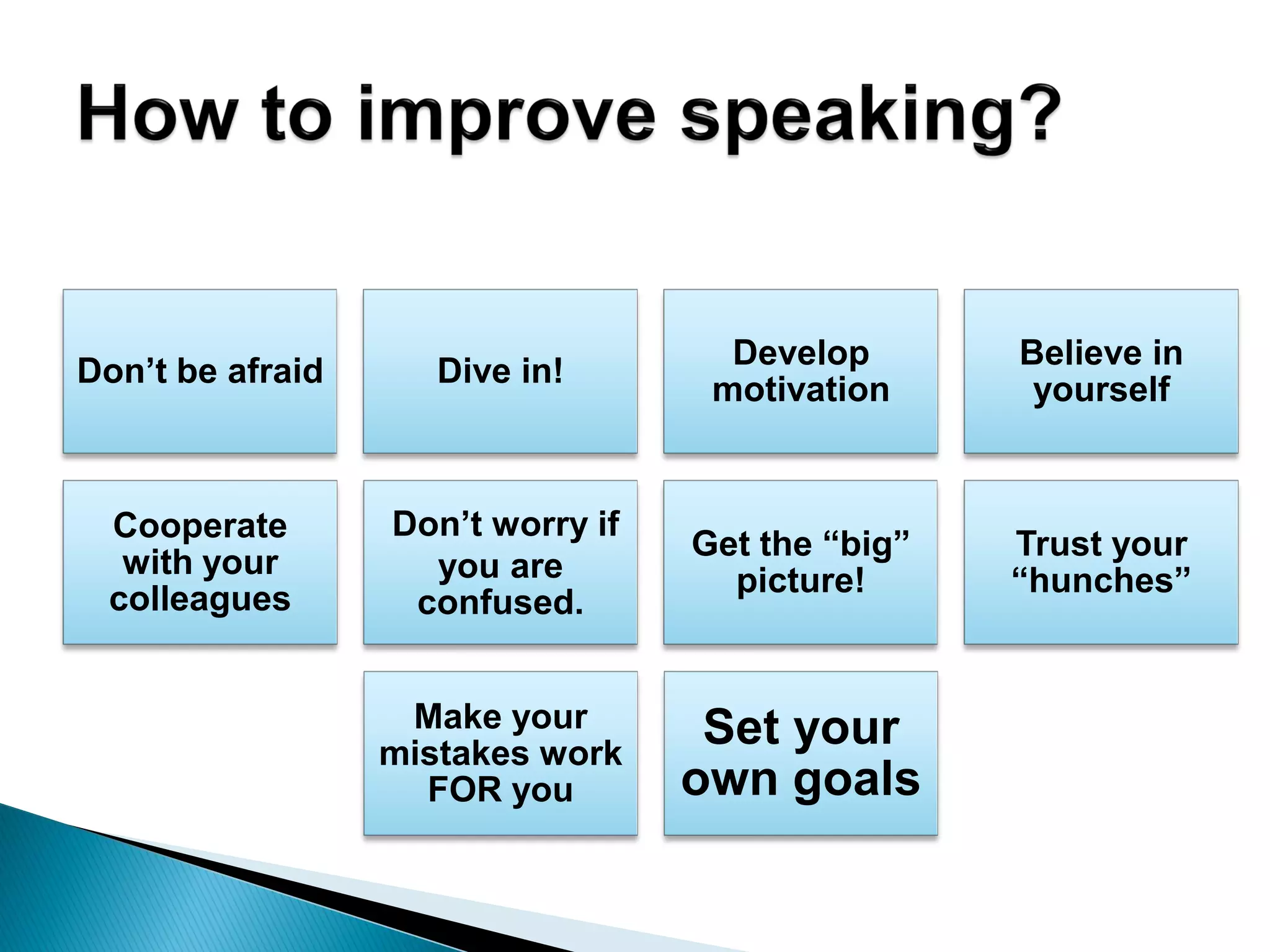 How to improve speaking?

Don’t be afraid

Dive in!

Develop motivation

Believe in yourself

Cooperate with your colleagues

Don’t worry if you are confused.

Get the “big” picture!

Trust your “hunches”

Make your mistakes work FOR you

Set your own goals